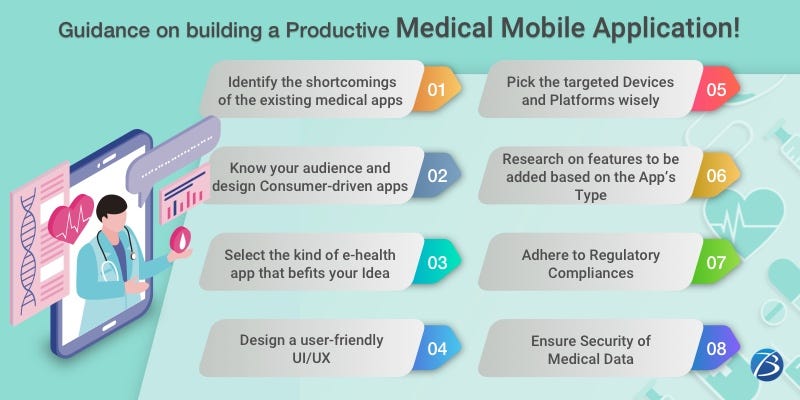 Guidance on building a Productive Medical Mobile Application!

Identify the shortcomings of the existing medical apps 01

Know your audience and design Consumer-driven apps 02

Select the kind of e-health app that befits your Idea 03

Design a user-friendly UI/UX 04

Pick the targeted Devices and Platforms wisely 05

Research on features to be added based on the App's Type 06

Adhere to Regulatory Compliances 07

Ensure Security of Medical Data 08